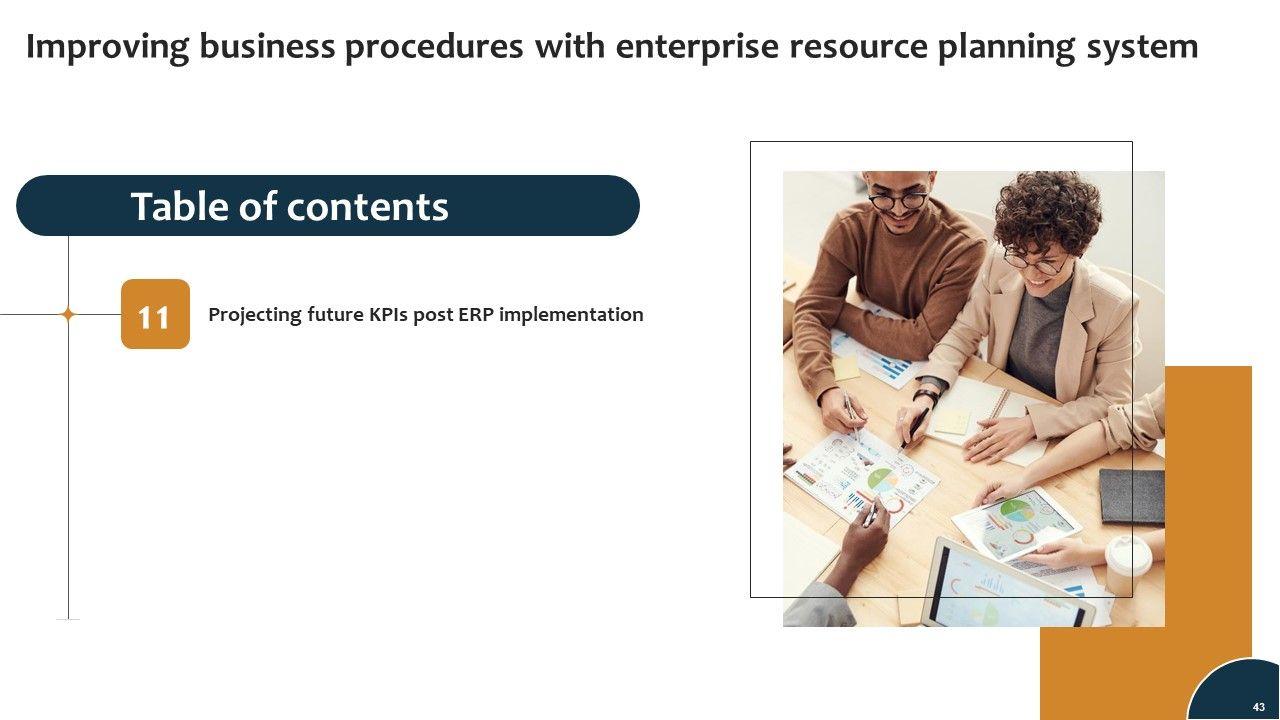 Improving business procedures with enterprise resource planning system

Table of contents

11

Projecting future KPIs post ERP implementation

43